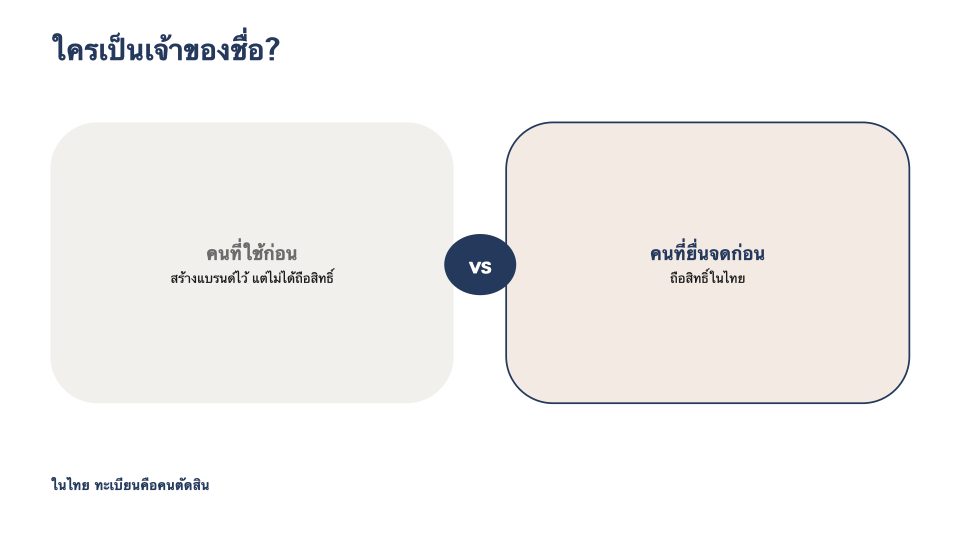 ใครเป็นเจ้าของชื่อ?

คนที่ใช้ก่อน
สร้างแบรนด์ไว้ แต่ไม่ได้ถือสิทธิ์

VS

คนที่ยื่นจดก่อน
ถือสิทธิ์ในไทย

ในไทย ทะเบียนคือคนตัดสิน